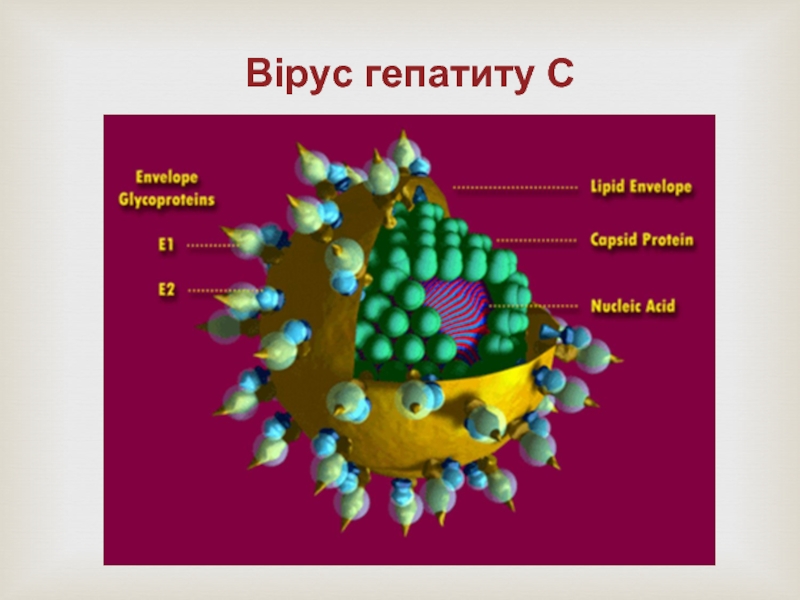 Вірус гепатиту С

Envelope Glycoproteins

E1

E2

Lipid Envelope

Capsid Protein

Nucleic Acid